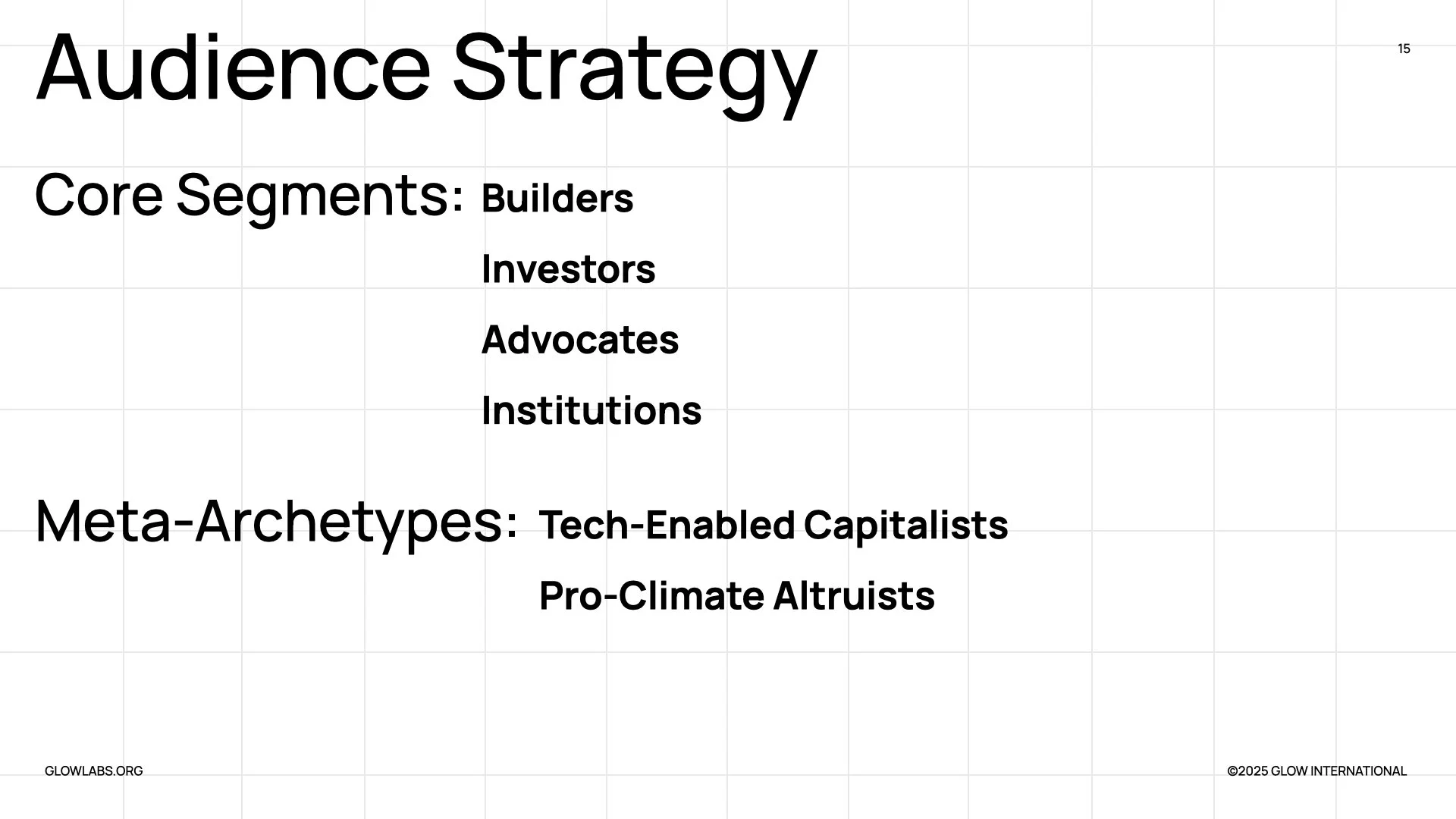 Audience Strategy

15

Core Segments: Builders

Investors

Advocates

Institutions

Meta-Archetypes: Tech-Enabled Capitalists

Pro-Climate Altruists

GLOWLABS.ORG

©2025 GLOW INTERNATIONAL